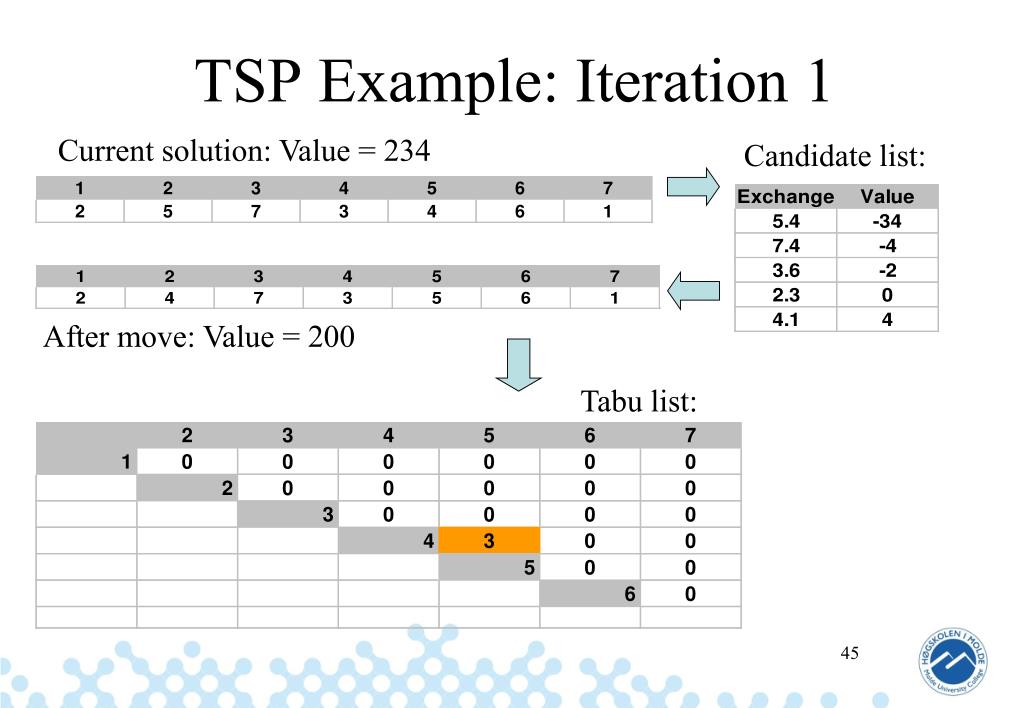 TSP Example: Iteration 1

Current solution: Value = 234

| 1 | 2 | 3 | 4 | 5 | 6 | 7 |
|---|---|---|---|---|---|---|
| 2 | 5 | 7 | 3 | 4 | 6 | 1 |

Candidate list:

| Exchange | Value |
|---|---|
| 5.4 | -34 |
| 7.4 | -4 |
| 3.6 | -2 |
| 2.3 | 0 |
| 4.1 | 4 |

| 1 | 2 | 3 | 4 | 5 | 6 | 7 |
|---|---|---|---|---|---|---|
| 2 | 4 | 7 | 3 | 5 | 6 | 1 |

After move: Value = 200

Tabu list:

| | 2 | 3 | 4 | 5 | 6 | 7 |
|---|---|---|---|---|---|---|
| 1 | 0 | 0 | 0 | 0 | 0 | 0 |
| | 2 | 0 | 0 | 0 | 0 | 0 |
| | | 3 | 0 | 0 | 0 | 0 |
| | | | 4 | 3 | 0 | 0 |
| | | | | 5 | 0 | 0 |
| | | | | | 6 | 0 |
| | | | | | | |

45

HØGSKOLEN I MOLDE
Molde University College